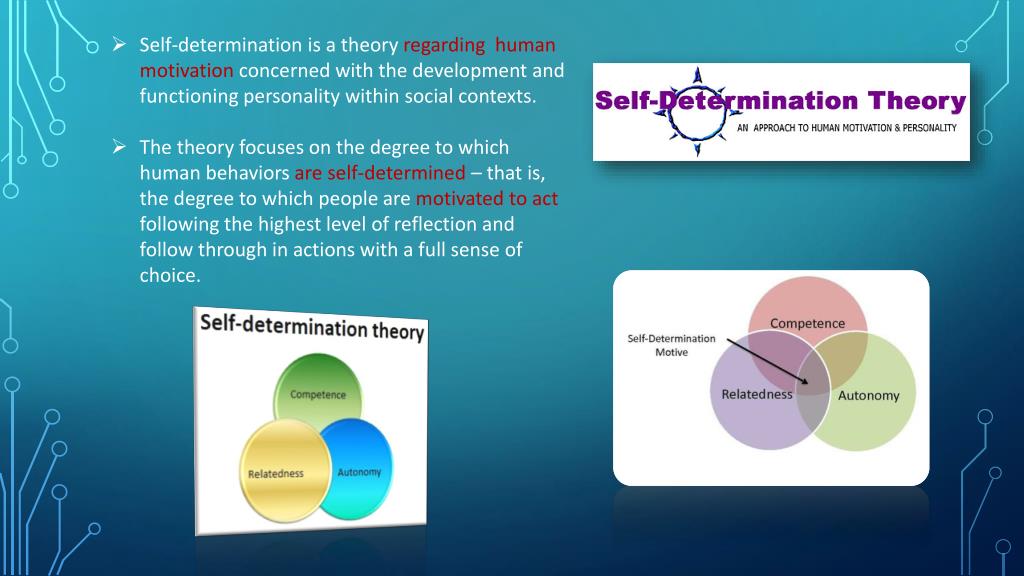 ➢ Self-determination is a theory regarding human motivation concerned with the development and functioning personality within social contexts.

➢ The theory focuses on the degree to which human behaviors are self-determined – that is, the degree to which people are motivated to act following the highest level of reflection and follow through in actions with a full sense of choice.

Self-Determination Theory
AN APPROACH TO HUMAN MOTIVATION & PERSONALITY

Self-determination theory
Competence
Relatedness
Autonomy

Self-Determination Motive
Competence
Relatedness
Autonomy